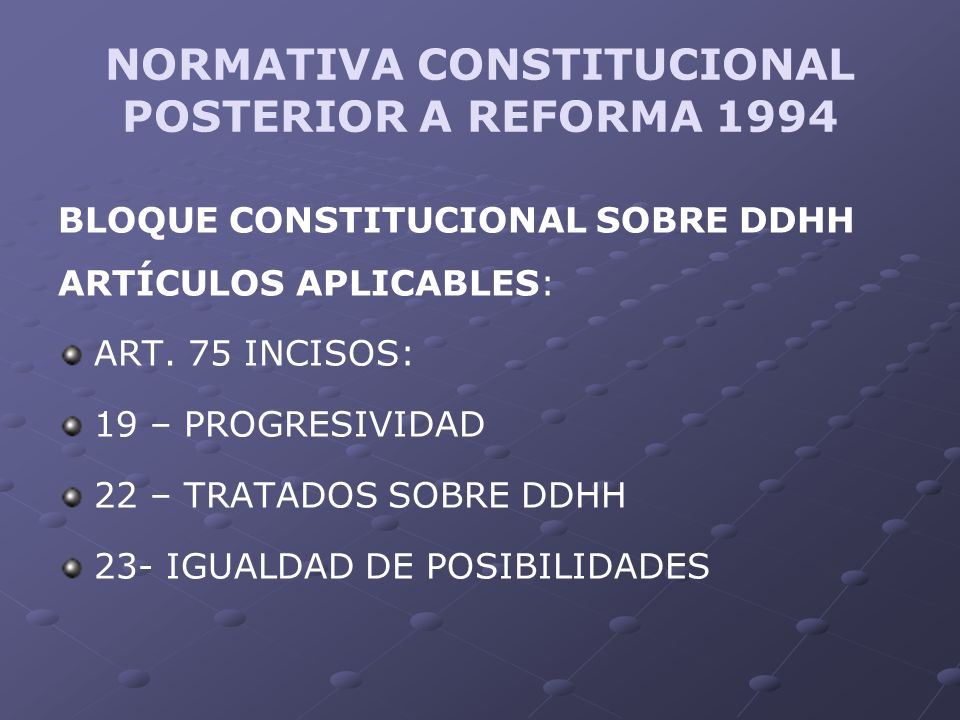 NORMATIVA CONSTITUCIONAL POSTERIOR A REFORMA 1994

BLOQUE CONSTITUCIONAL SOBRE DDHH

ARTÍCULOS APLICABLES:

ART. 75 INCISOS:

19 – PROGRESIVIDAD

22 – TRATADOS SOBRE DDHH

23- IGUALDAD DE POSIBILIDADES